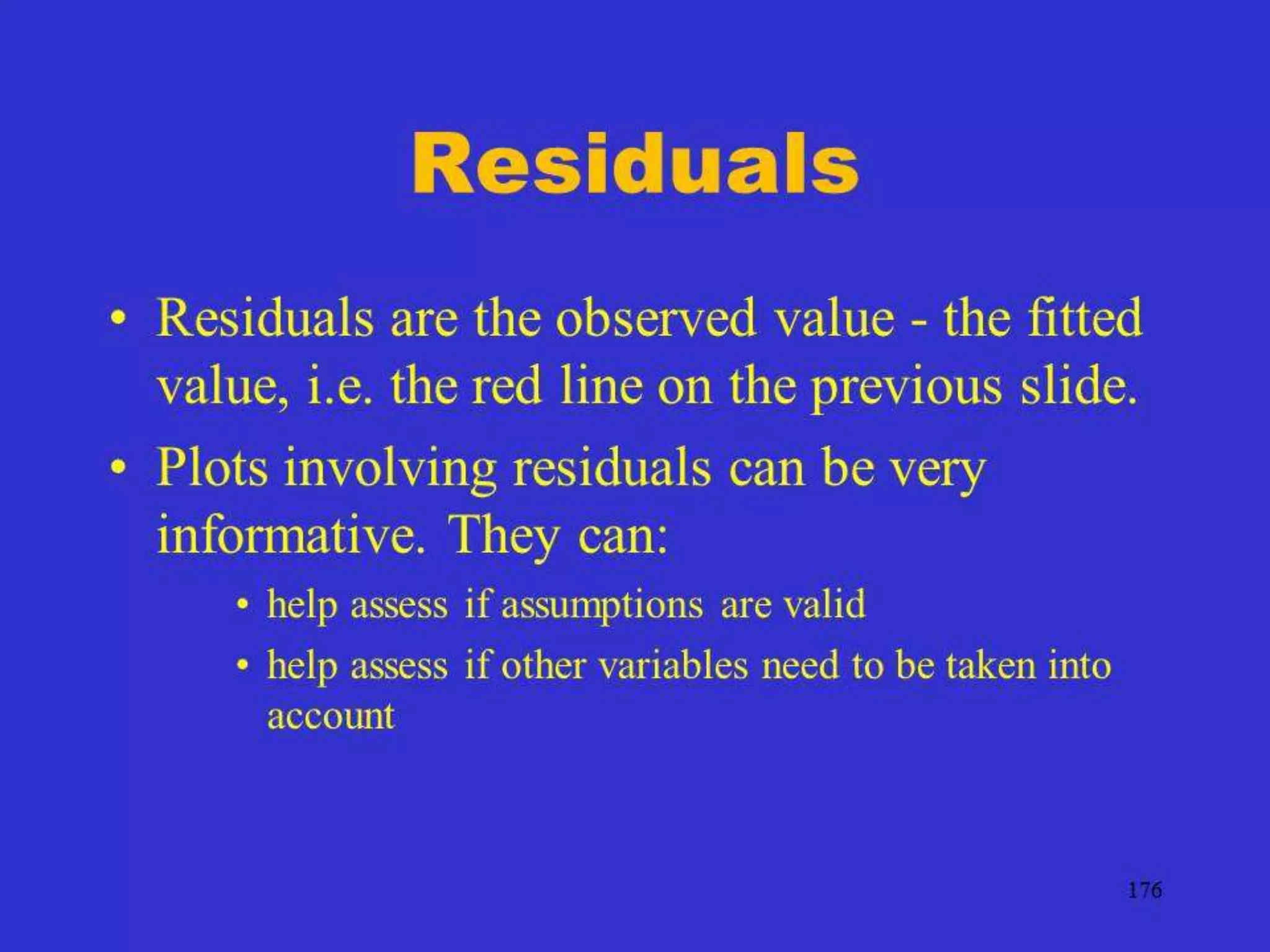 Residuals

• Residuals are the observed value - the fitted value, i.e. the red line on the previous slide.

• Plots involving residuals can be very informative. They can:

• help assess if assumptions are valid

• help assess if other variables need to be taken into account

176